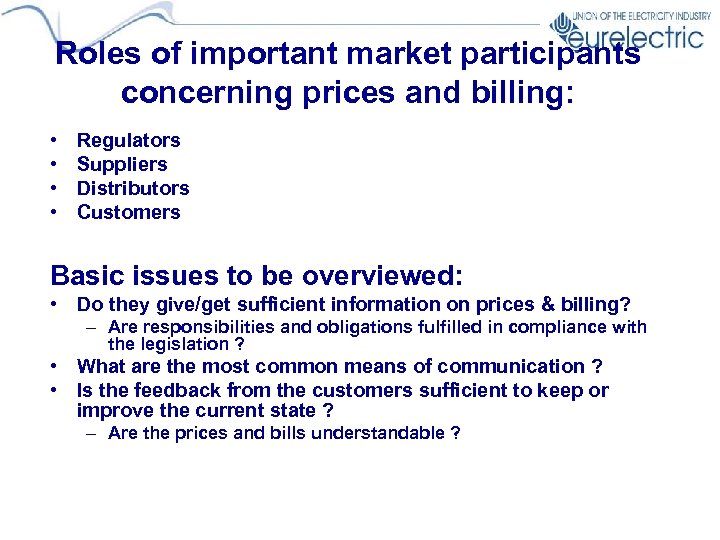 UNION OF THE ELECTRICITY INDUSTRY
eurelectric

Roles of important market participants concerning prices and billing:

• Regulators
• Suppliers
• Distributors
• Customers

Basic issues to be overviewed:
• Do they give/get sufficient information on prices & billing?
– Are responsibilities and obligations fulfilled in compliance with the legislation ?
• What are the most common means of communication ?
• Is the feedback from the customers sufficient to keep or improve the current state ?
– Are the prices and bills understandable ?